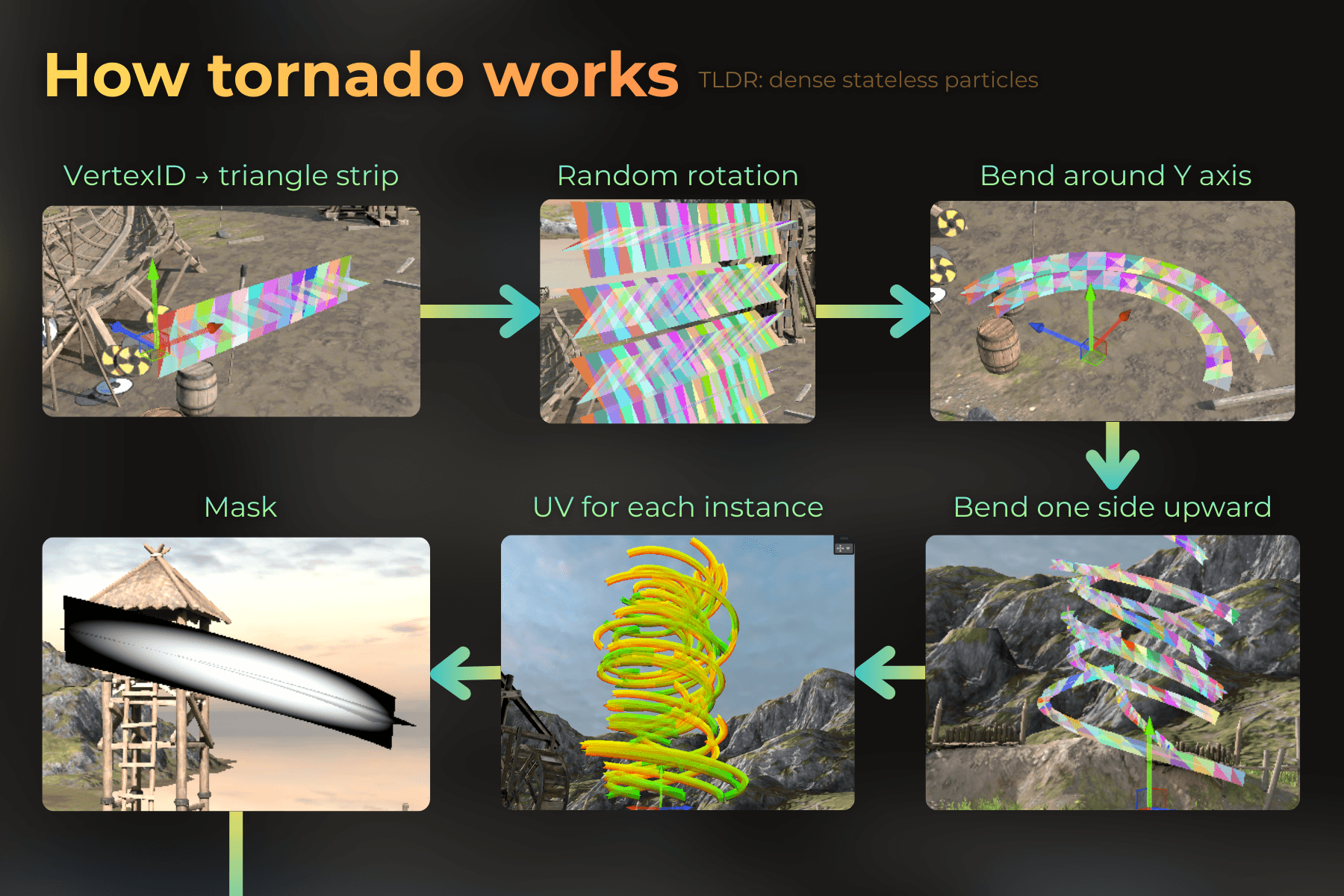 How tornado works TLDR: dense stateless particles

VertexID → triangle strip

Random rotation

Bend around Y axis

Bend one side upward

UV for each instance

Mask